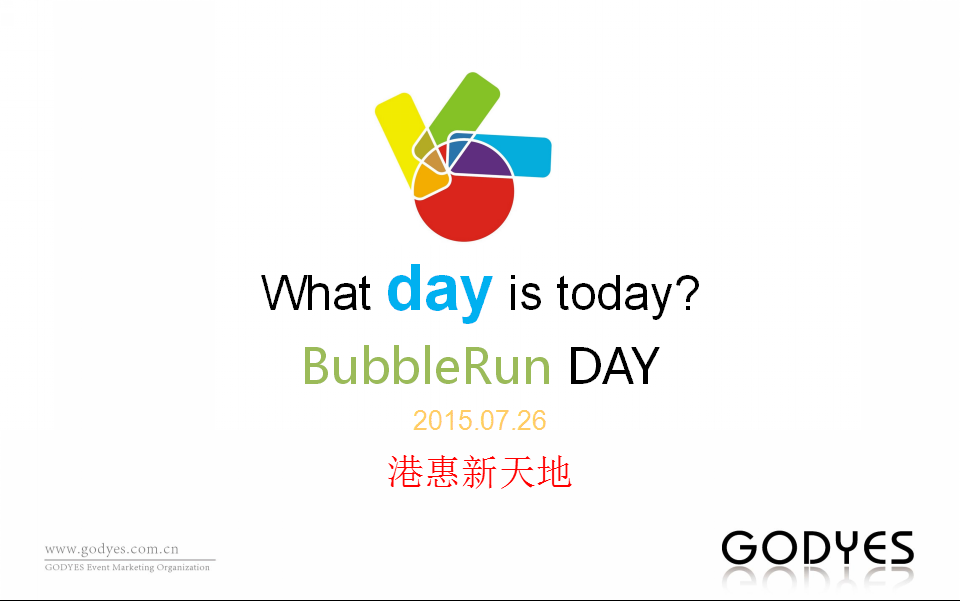 What day is today?

BubbleRun DAY

2015.07.26

港惠新天地

www.godyes.com.cn
GODYES Event Marketing Organization

GODYES